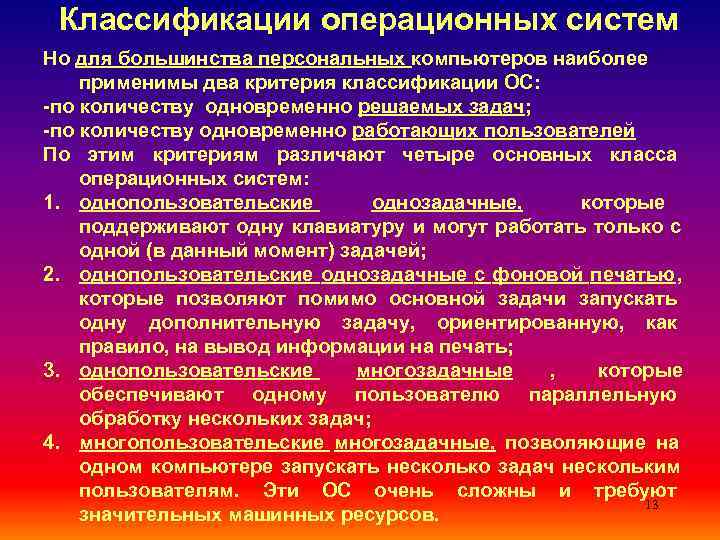 Классификации операционных систем

Но для большинства персональных компьютеров наиболее применимы два критерия классификации ОС:
-по количеству одновременно решаемых задач;
-по количеству одновременно работающих пользователей
По этим критериям различают четыре основных класса операционных систем:
1. однопользовательские однозадачные, которые поддерживают одну клавиатуру и могут работать только с одной (в данный момент) задачей;
2. однопользовательские однозадачные с фоновой печатью, которые позволяют помимо основной задачи запускать одну дополнительную задачу, ориентированную, как правило, на вывод информации на печать;
3. однопользовательские многозадачные , которые обеспечивают одному пользователю параллельную обработку нескольких задач;
4. многопользовательские многозадачные, позволяющие на одном компьютере запускать несколько задач нескольким пользователям. Эти ОС очень сложны и требуют значительных машинных ресурсов.

13